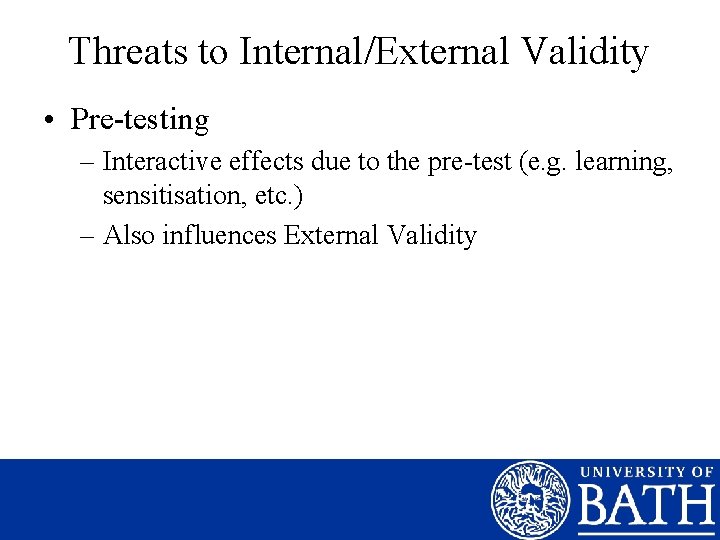 Threats to Internal/External Validity

• Pre-testing

– Interactive effects due to the pre-test (e.g. learning, sensitisation, etc.)

– Also influences External Validity

UNIVERSITY OF
BATH